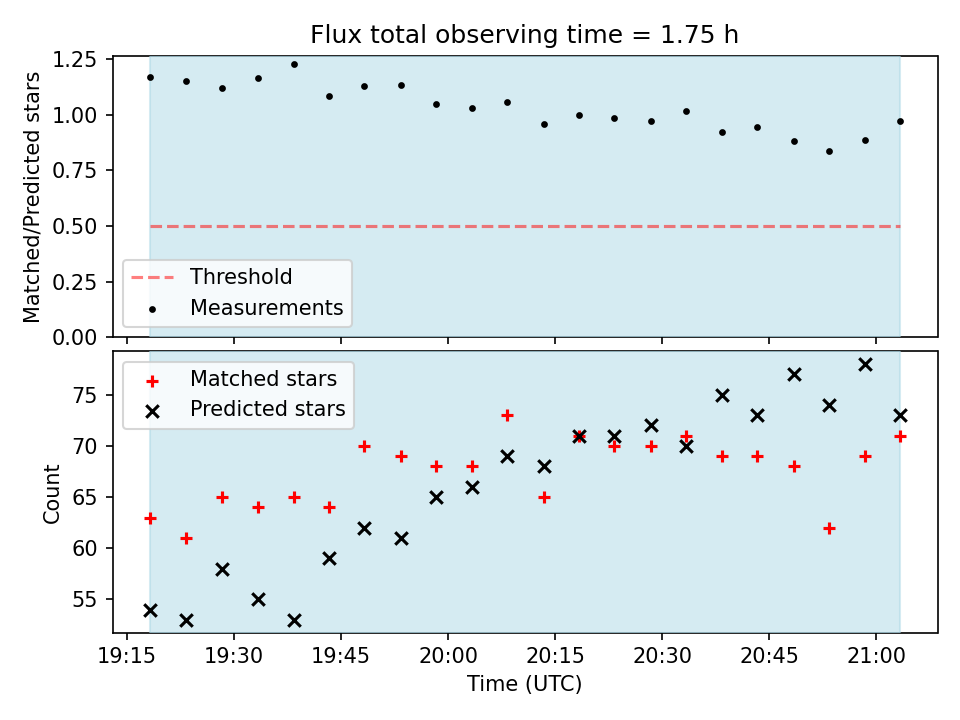 Flux total observing time = 1.75 h

Matched/Predicted stars

1.25
1.00
0.75
0.50
0.25
0.00

Threshold
Measurements

Matched stars
Predicted stars

Count

75
70
65
60
55

19:15 19:30 19:45 20:00 20:15 20:30 20:45 21:00

Time (UTC)